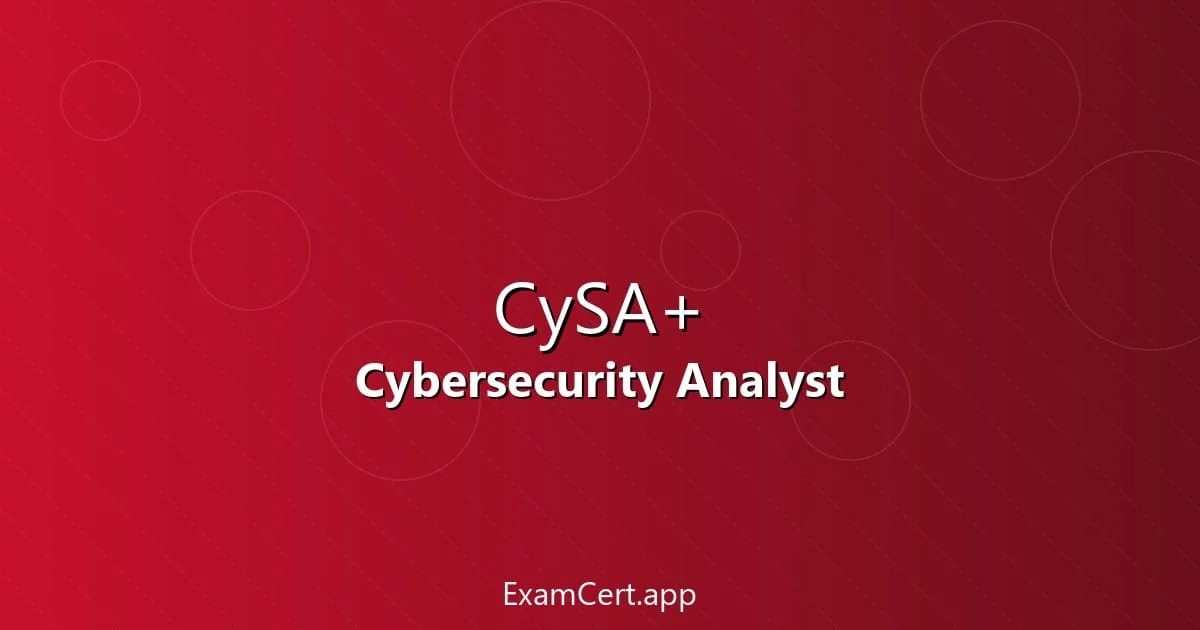 CySA+
Cybersecurity Analyst

ExamCert.app